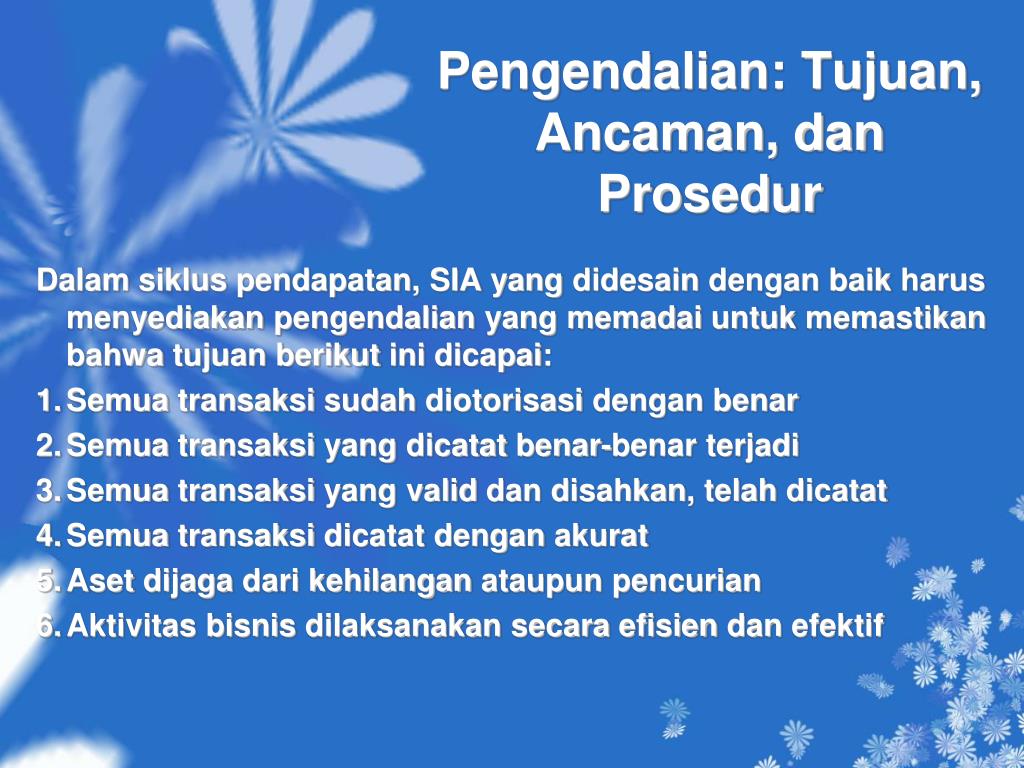 Pengendalian: Tujuan, Ancaman, dan Prosedur

Dalam siklus pendapatan, SIA yang didesain dengan baik harus menyediakan pengendalian yang memadai untuk memastikan bahwa tujuan berikut ini dicapai:

1. Semua transaksi sudah diotorisasi dengan benar
2. Semua transaksi yang dicatat benar-benar terjadi
3. Semua transaksi yang valid dan disahkan, telah dicatat
4. Semua transaksi dicatat dengan akurat
5. Aset dijaga dari kehilangan ataupun pencurian
6. Aktivitas bisnis dilaksanakan secara efisien dan efektif